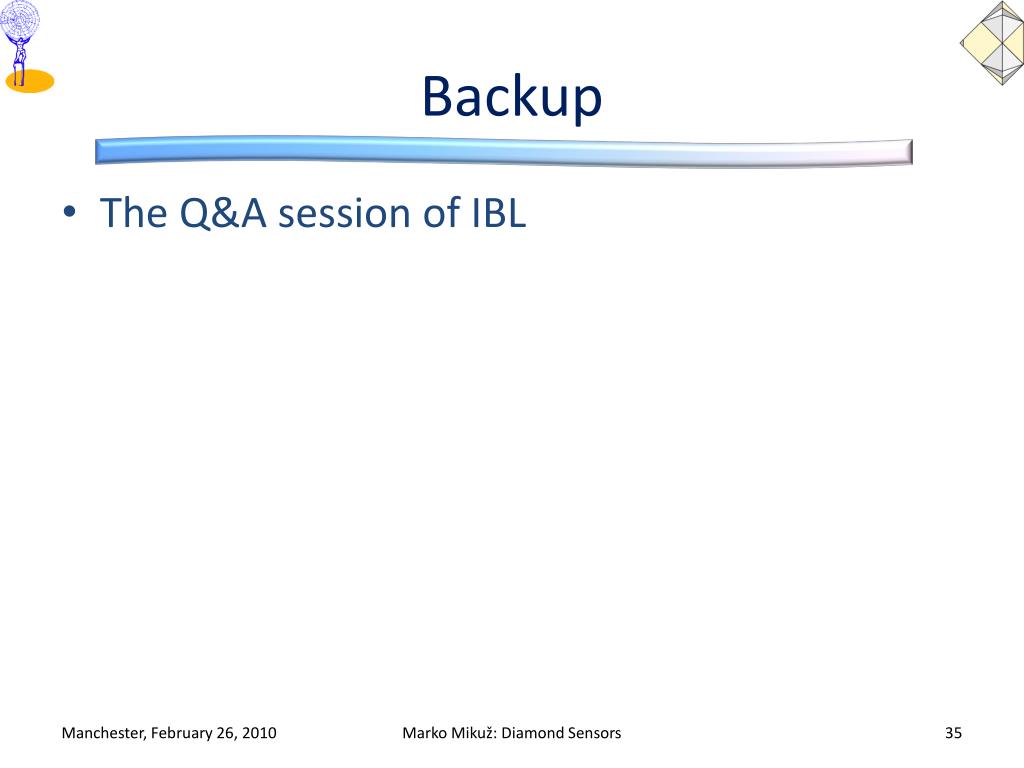 Backup

• The Q&A session of IBL

Manchester, February 26, 2010

Marko Mikuž: Diamond Sensors

35